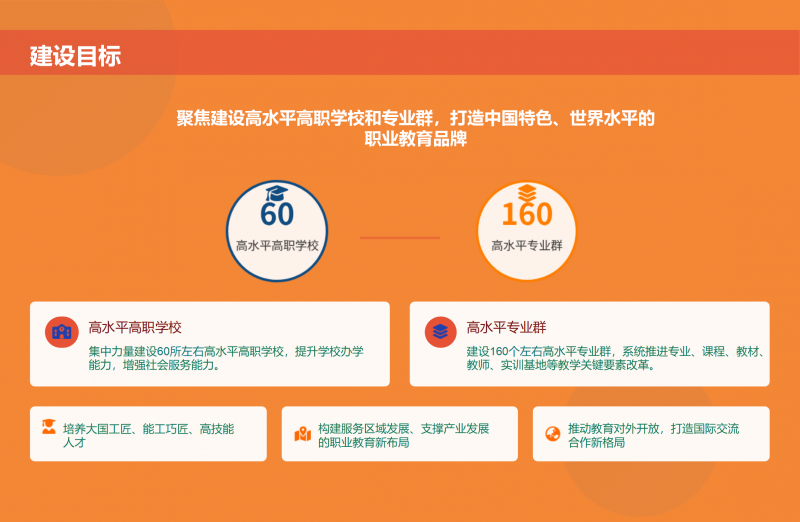 建设目标

聚焦建设高水平高职学校和专业群，打造中国特色、世界水平的职业教育品牌

60
高水平高职学校

160
高水平专业群

高水平高职学校
集中力量建设60所左右高水平高职学校，提升学校办学能力，增强社会服务能力。

高水平专业群
建设160个左右高水平专业群，系统推进专业、课程、教材、教师、实训基地等教学关键要素改革。

培养大国工匠、能工巧匠、高技能人才

构建服务区域发展、支撑产业发展的职业教育新布局

推动教育对外开放，打造国际交流合作新格局